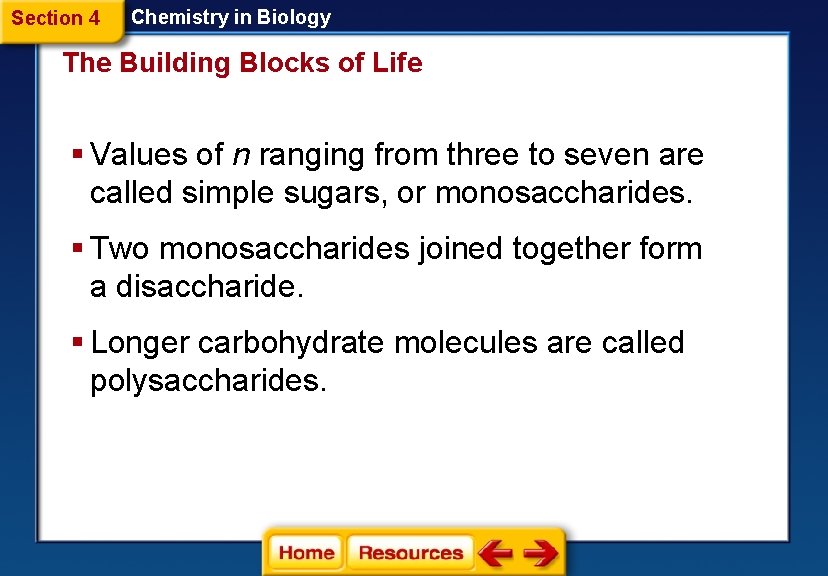 Section 4 Chemistry in Biology

The Building Blocks of Life

▪ Values of $n$ ranging from three to seven are called simple sugars, or monosaccharides.

▪ Two monosaccharides joined together form a disaccharide.

▪ Longer carbohydrate molecules are called polysaccharides.

Home Resources